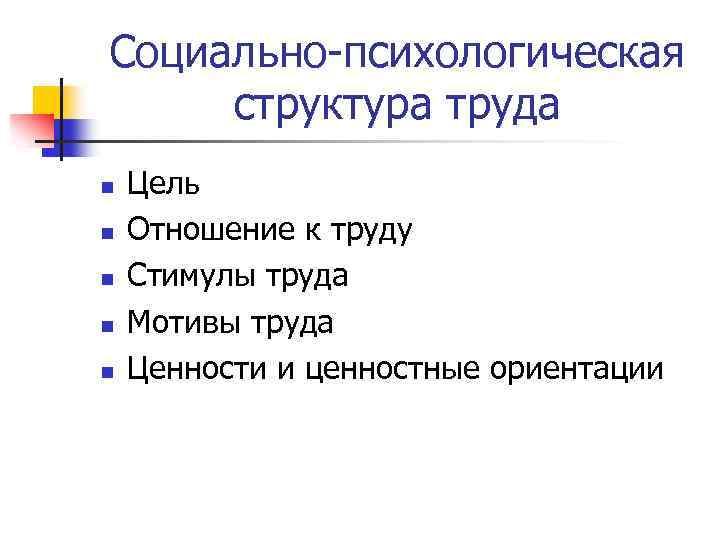 Социально-психологическая структура труда

- Цель
- Отношение к труду
- Стимулы труда
- Мотивы труда
- Ценности и ценностные ориентации